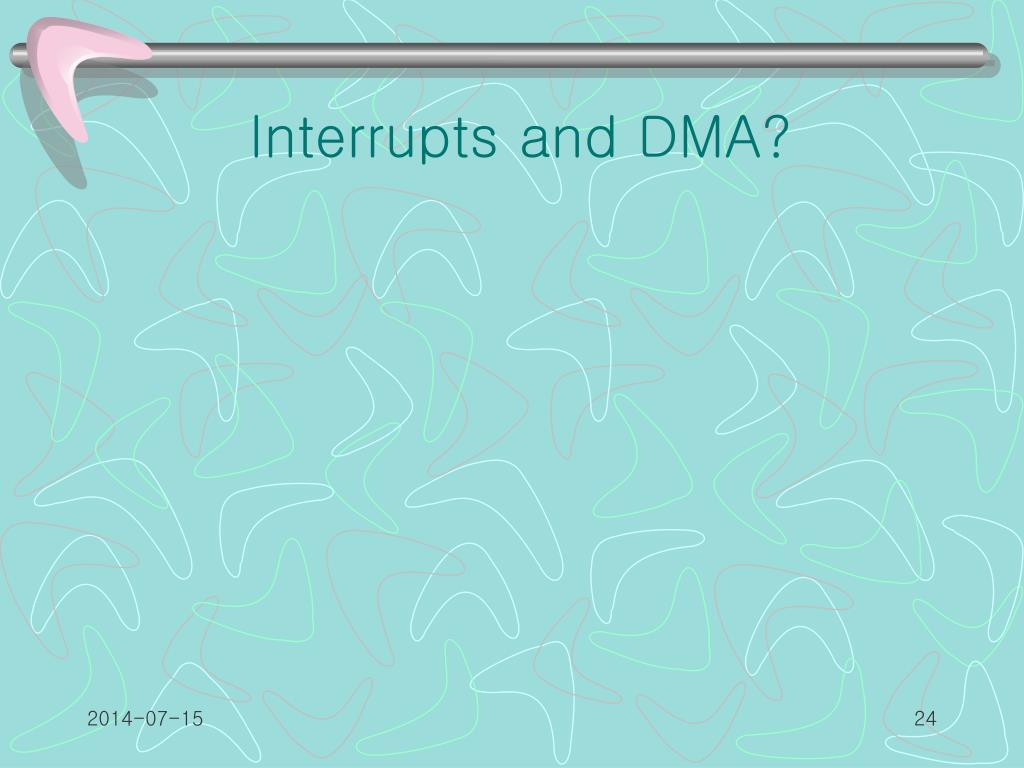 Interrupts and DMA?

2014-07-15

24